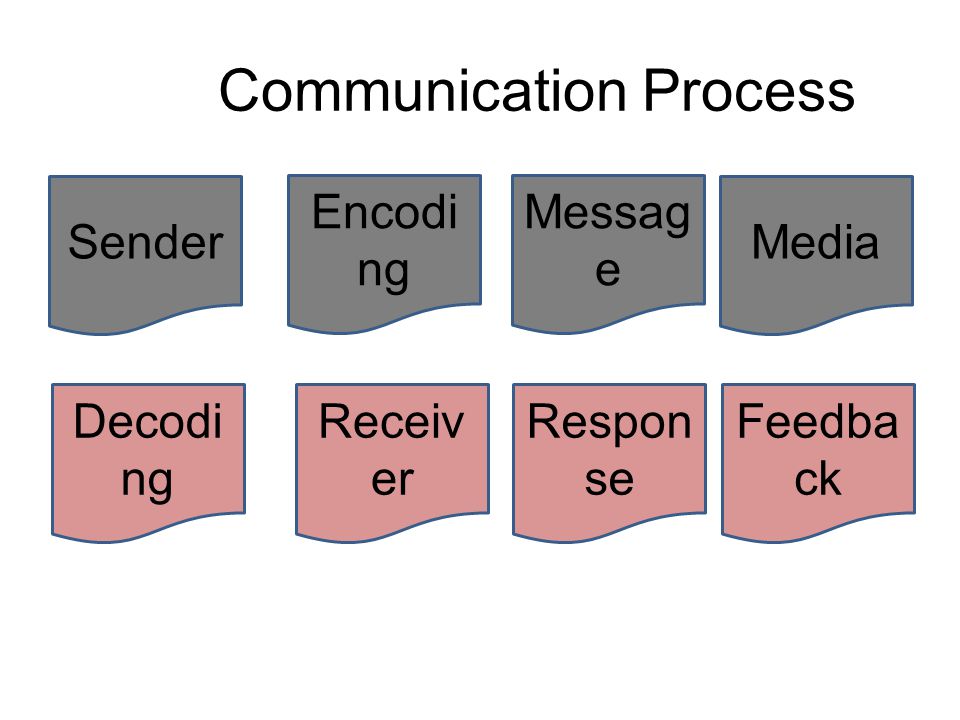 Communication Process

Sender

Encoding

Message

Media

Decoding

Receiver

Response

Feedback